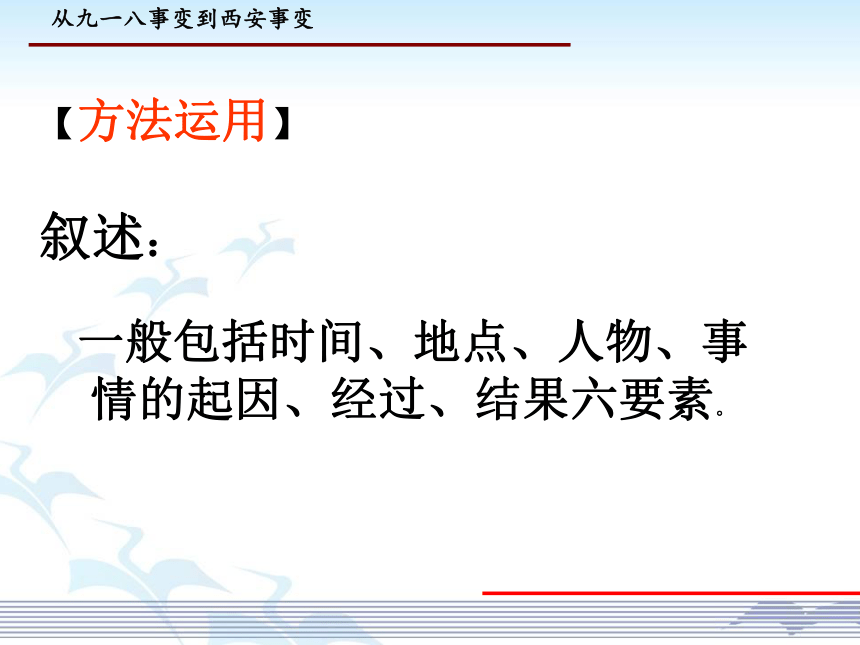 从九一八事变到西安事变

【方法运用】

叙述：

一般包括时间、地点、人物、事情的起因、经过、结果六要素.